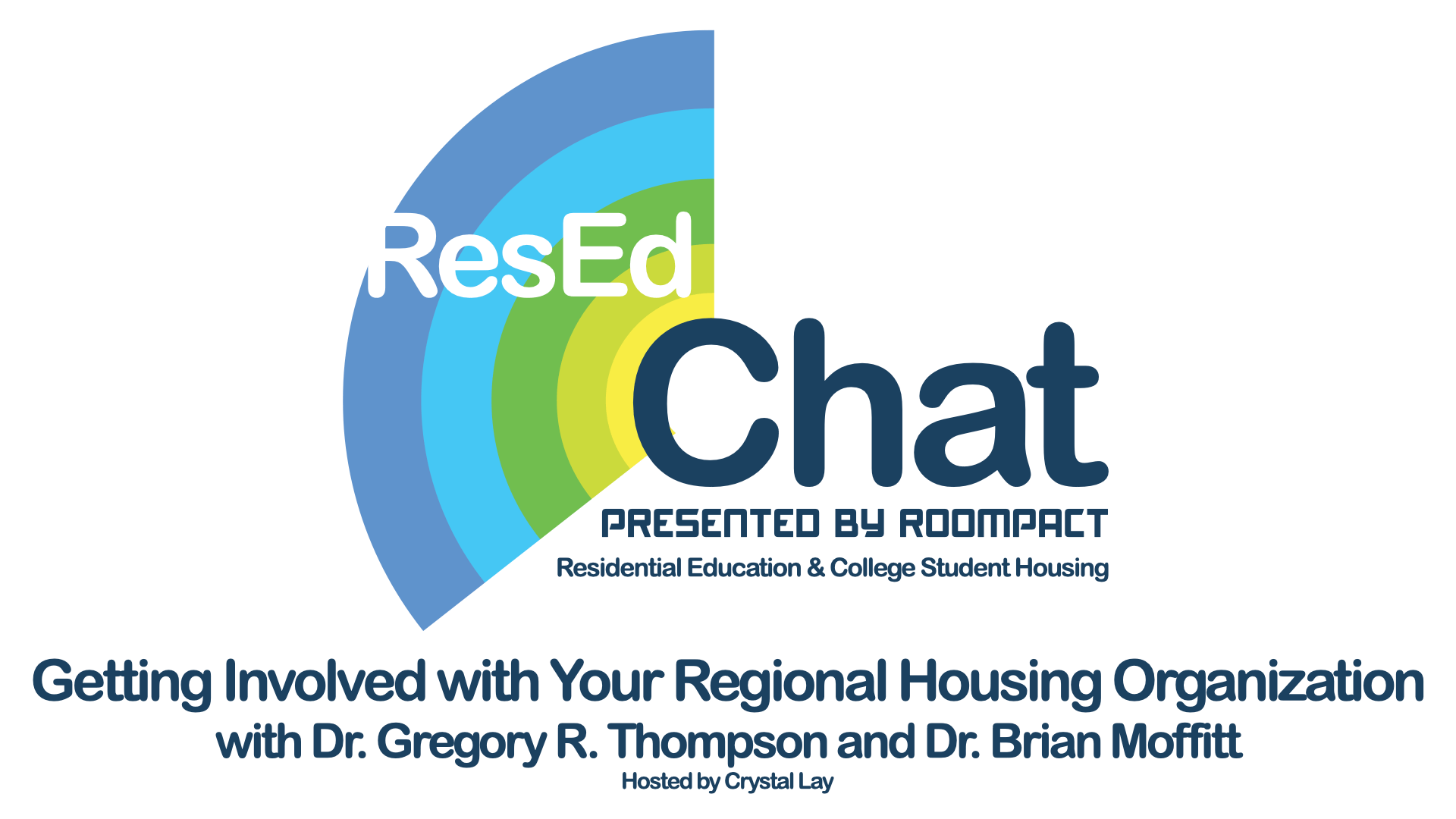 ResEd
Chat
PRESENTED BY ROOMPACT
Residential Education & College Student Housing

Getting Involved with Your Regional Housing Organization
with Dr. Gregory R. Thompson and Dr. Brian Moffitt
Hosted by Crystal Lay